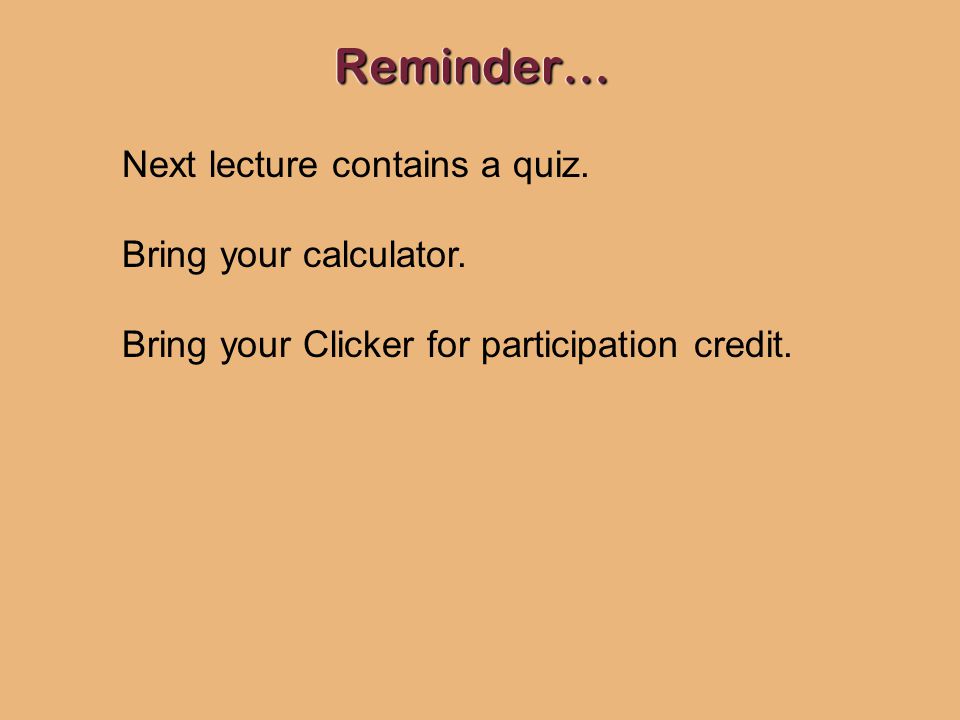 Reminder…

Next lecture contains a quiz.

Bring your calculator.

Bring your Clicker for participation credit.